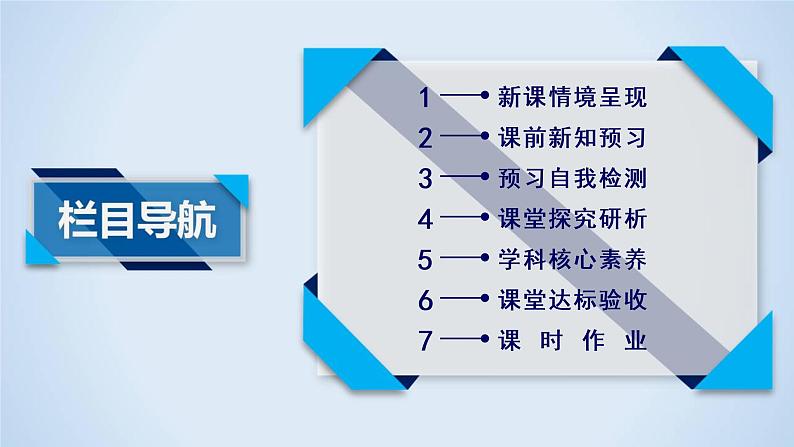 栏目导航

1 新课情境呈现
2 课前新知预习
3 预习自我检测
4 课堂探究研析
5 学科核心素养
6 课堂达标验收
7 课 时 作 业